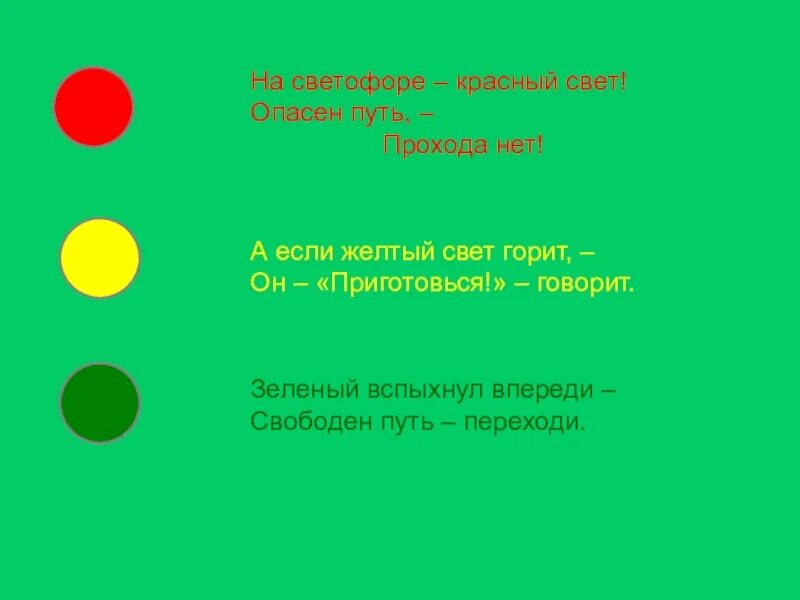 На светофоре – красный свет!
Опасен путь, –
Прохода нет!

А если желтый свет горит, –
Он – «Приготовься!» – говорит.

Зеленый вспыхнул впереди –
Свободен путь – переходи.